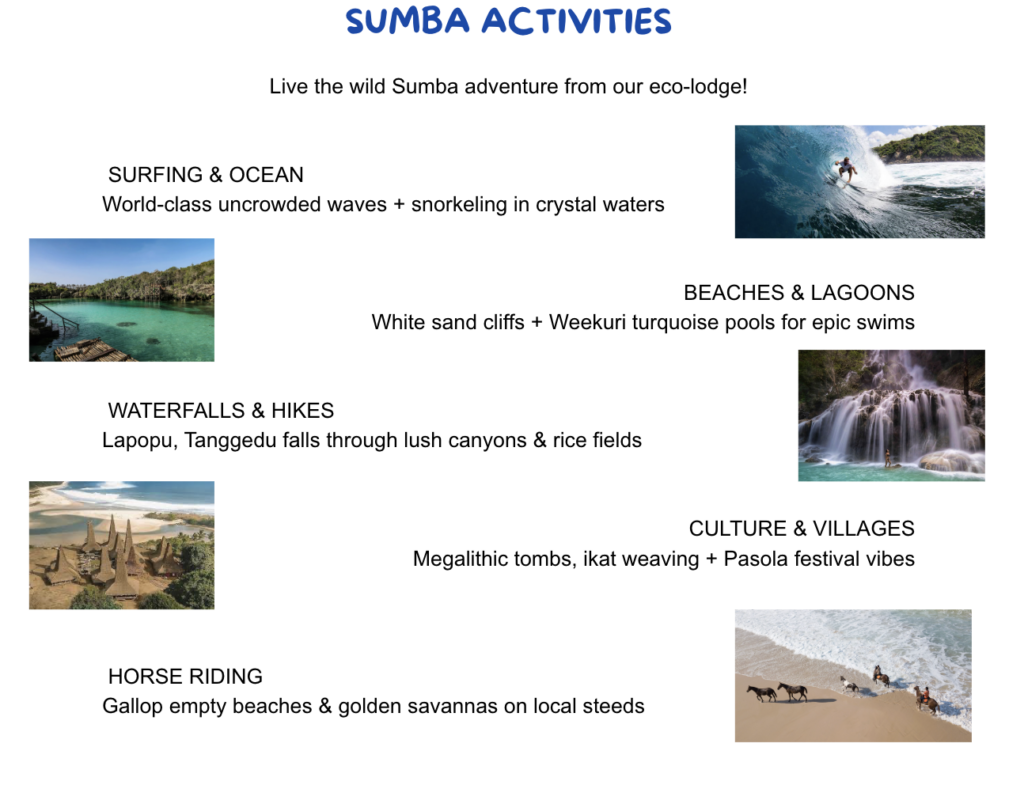 SUMBA ACTIVITIES

Live the wild Sumba adventure from our eco-lodge!

SURFING & OCEAN
World-class uncrowded waves + snorkeling in crystal waters

BEACHES & LAGOONS
White sand cliffs + Weekuri turquoise pools for epic swims

WATERFALLS & HIKES
Lapopu, Tanggedu falls through lush canyons & rice fields

CULTURE & VILLAGES
Megalithic tombs, ikat weaving + Pasola festival vibes

HORSE RIDING
Gallop empty beaches & golden savannas on local steeds